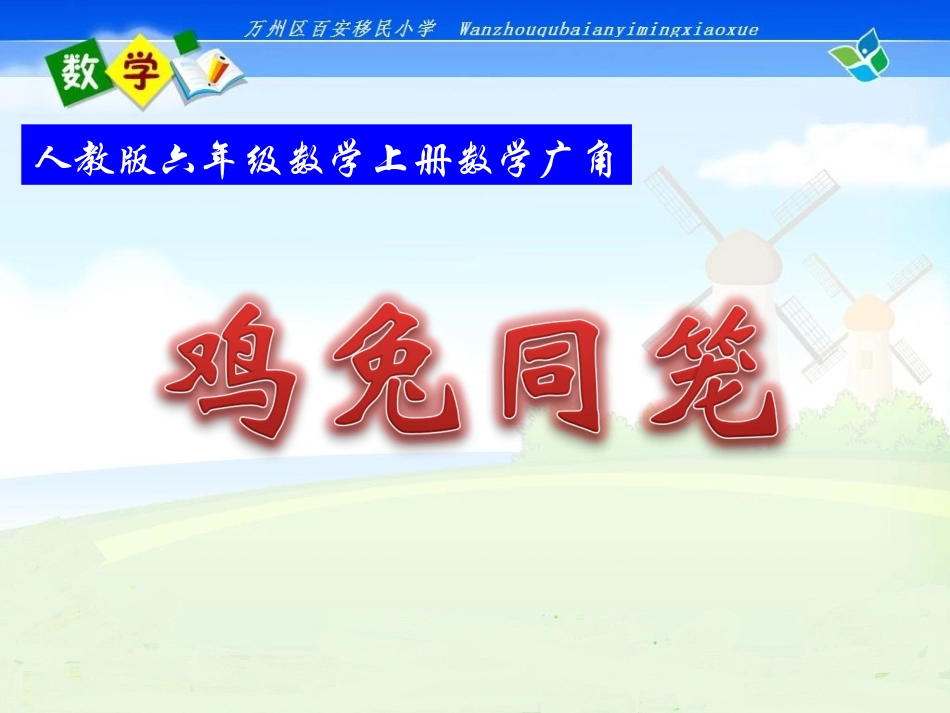 万州区百安移民小学 Wanzhouqubaianyimingxiaoxue

数学

人教版六年级数学上册数学广角

鸡兔同笼